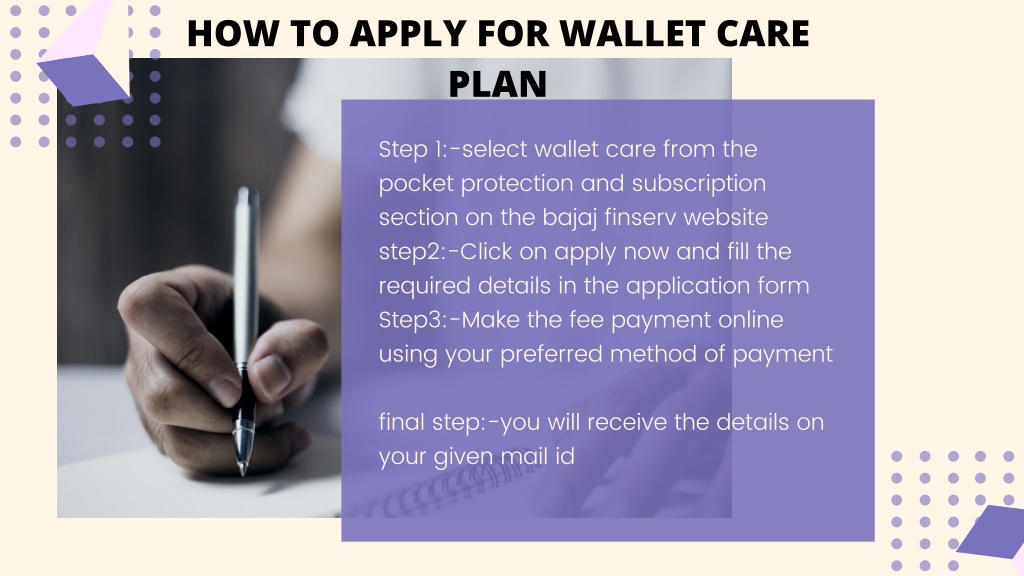 HOW TO APPLY FOR WALLET CARE PLAN

Step 1:-select wallet care from the pocket protection and subscription section on the bajaj finserv website
step2:-Click on apply now and fill the required details in the application form
Step3:-Make the fee payment online using your preferred method of payment

final step:-you will receive the details on your given mail id